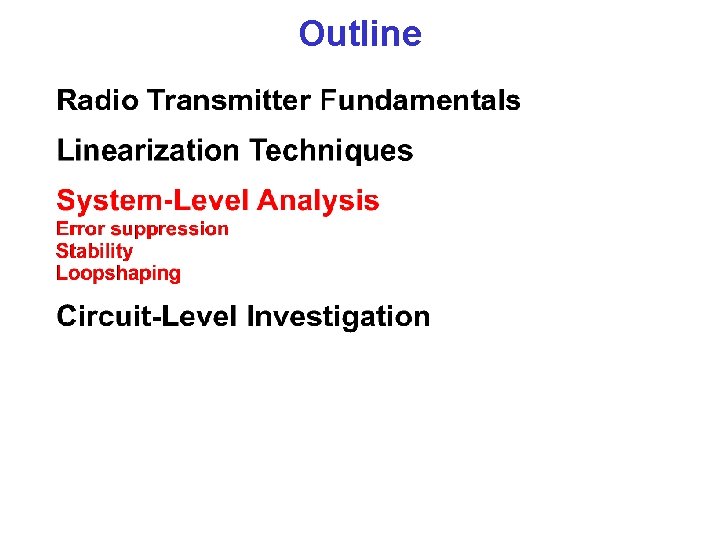 Outline

Radio Transmitter Fundamentals

Linearization Techniques

System-Level Analysis
Error suppression
Stability
Loopshaping

Circuit-Level Investigation